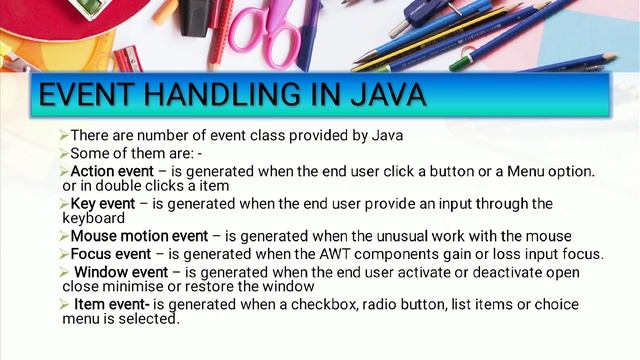 EVENT HANDLING IN JAVA

➢There are number of event class provided by Java
➢Some of them are: -
➢Action event – is generated when the end user click a button or a Menu option. or in double clicks a item
➢Key event – is generated when the end user provide an input through the keyboard
➢Mouse motion event – is generated when the unusual work with the mouse
➢Focus event – is generated when the AWT components gain or loss input focus.
➢ Window event – is generated when the end user activate or deactivate open close minimise or restore the window
➢ Item event- is generated when a checkbox, radio button, list items or choice menu is selected.